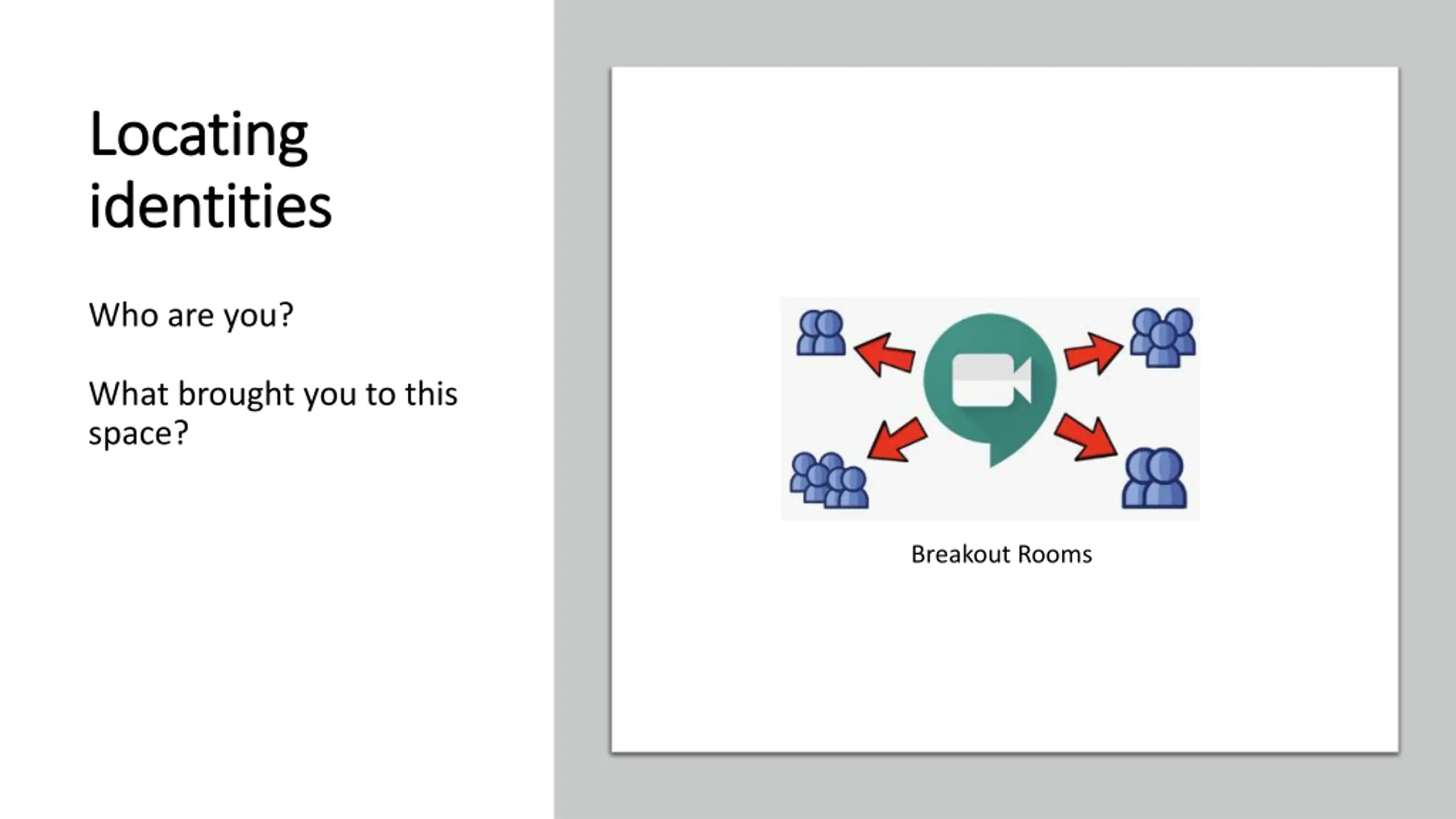 Locating identities

Who are you?

What brought you to this space?

Breakout Rooms